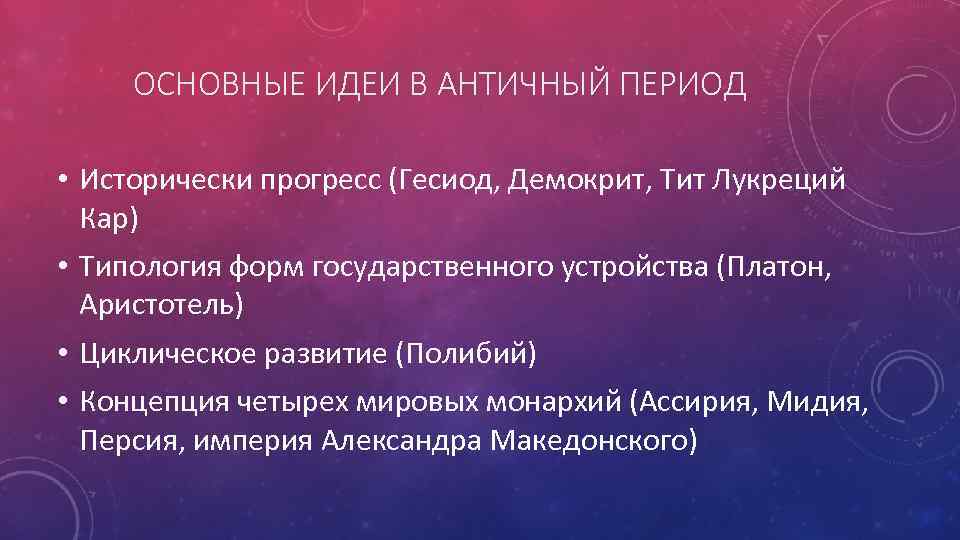 ОСНОВНЫЕ ИДЕИ В АНТИЧНЫЙ ПЕРИОД

• Исторически прогресс (Гесиод, Демокрит, Тит Лукреций Кар)
• Типология форм государственного устройства (Платон, Аристотель)
• Циклическое развитие (Полибий)
• Концепция четырех мировых монархий (Ассирия, Мидия, Персия, империя Александра Македонского)